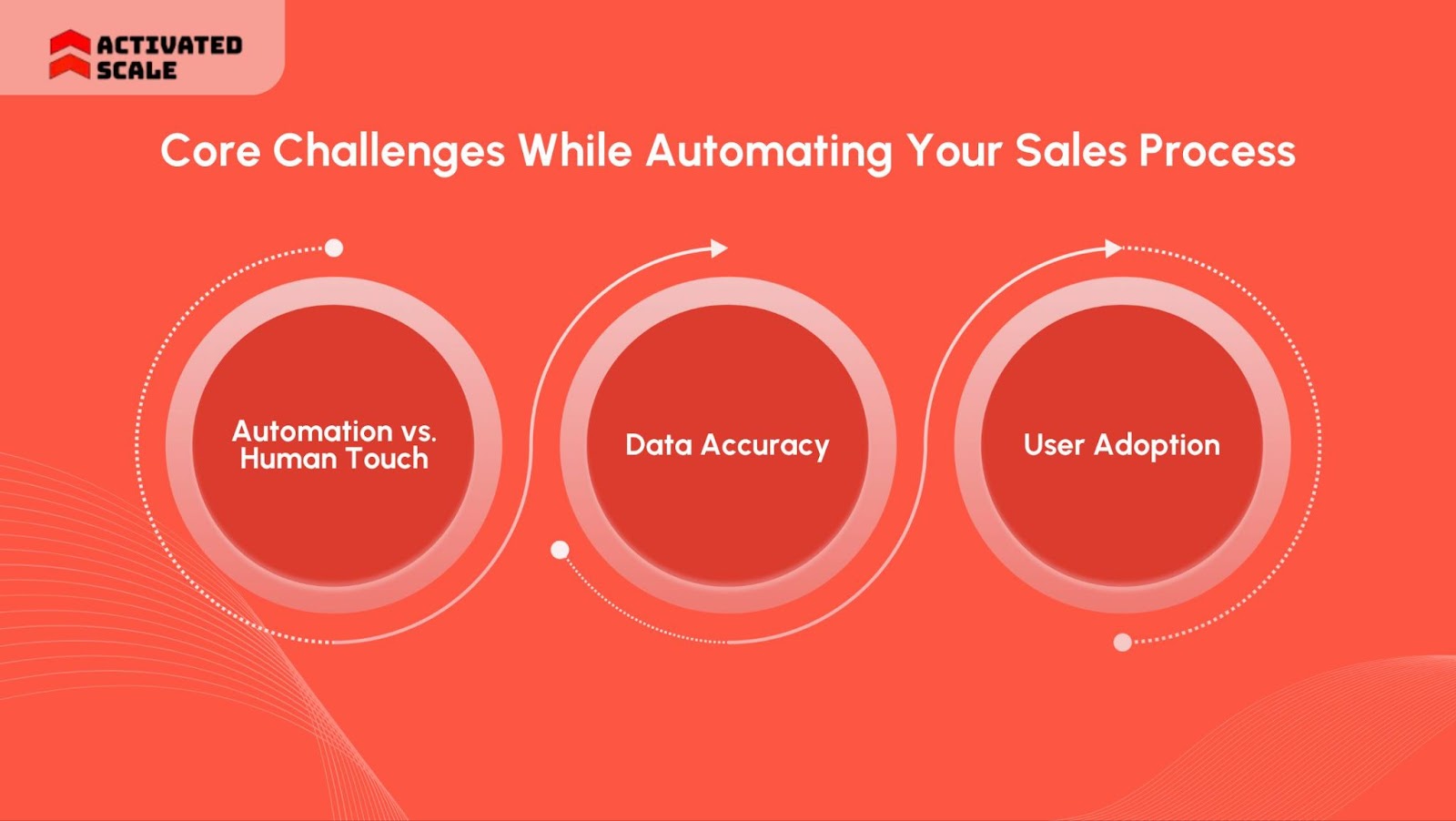 ACTIVATED SCALE

Core Challenges While Automating Your Sales Process

Automation vs. Human Touch

Data Accuracy

User Adoption